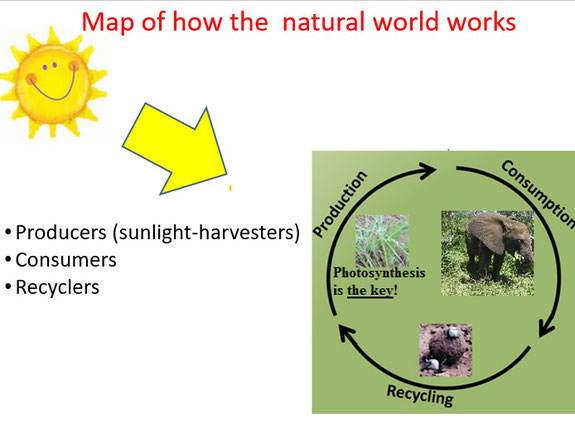 Map of how the natural world works

• Producers (sunlight-harvesters)
• Consumers
• Recyclers

Production

Consumption

Photosynthesis is the key!

Recycling